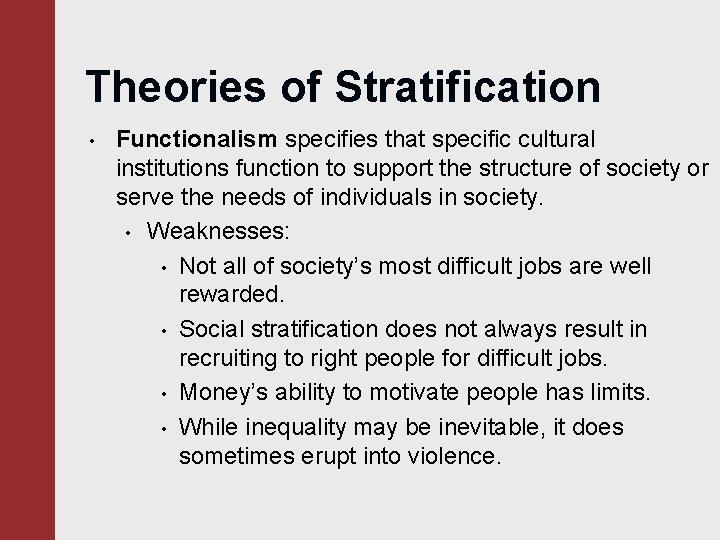 Theories of Stratification

• Functionalism specifies that specific cultural institutions function to support the structure of society or serve the needs of individuals in society.
  • Weaknesses:
    • Not all of society's most difficult jobs are well rewarded.
    • Social stratification does not always result in recruiting to right people for difficult jobs.
    • Money's ability to motivate people has limits.
    • While inequality may be inevitable, it does sometimes erupt into violence.